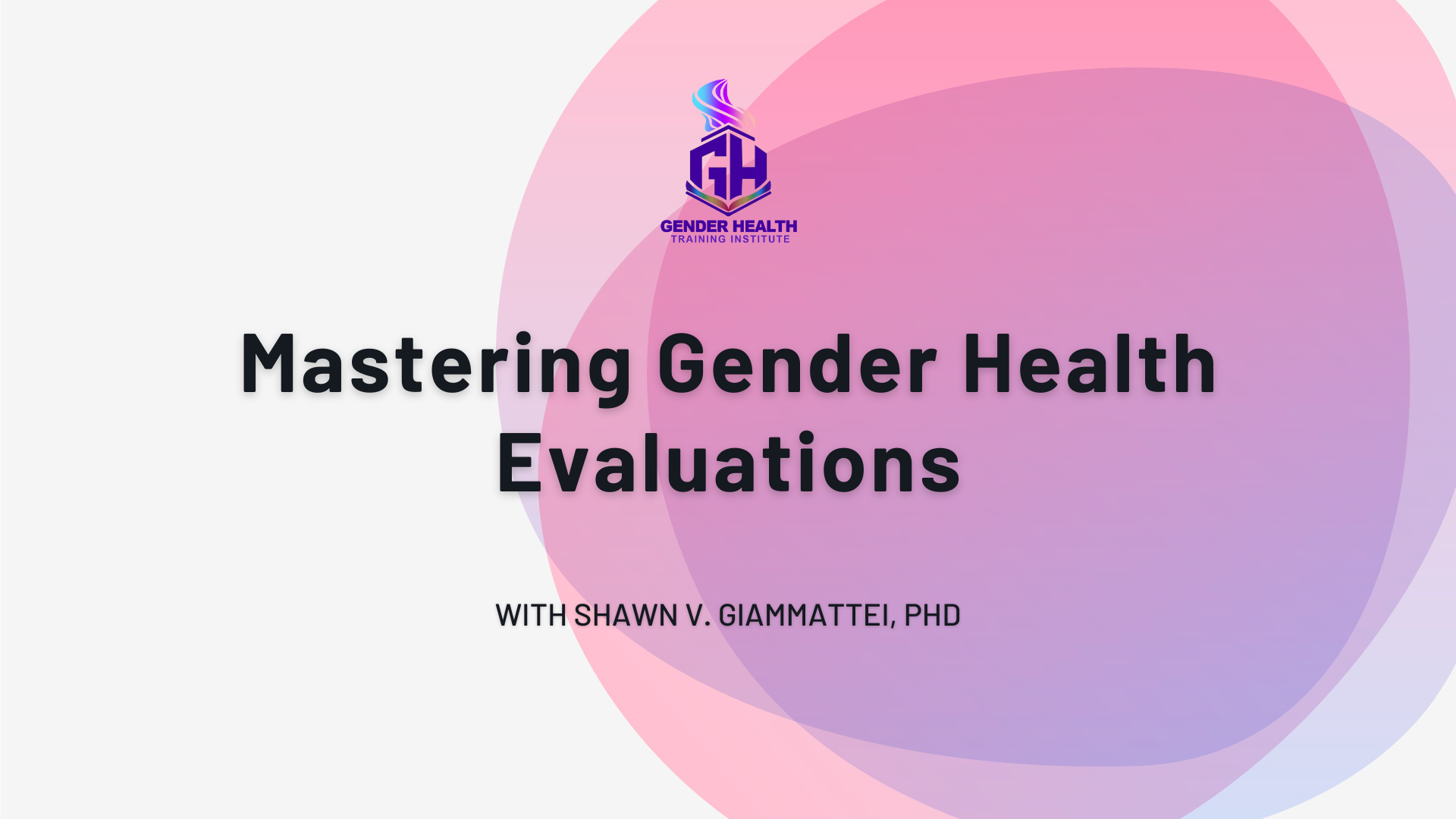 GH

GENDER HEALTH
TRAINING INSTITUTE

Mastering Gender Health Evaluations

WITH SHAWN V. GIAMMATTEI, PHD